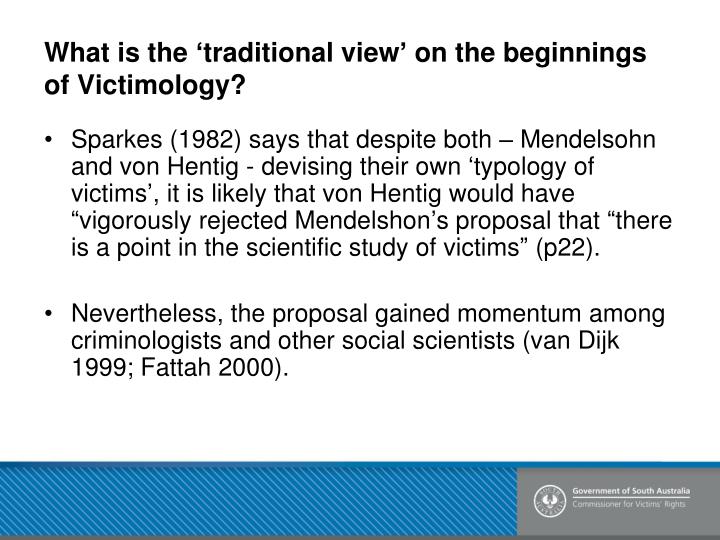 What is the ‘traditional view’ on the beginnings of Victimology?

• Sparkes (1982) says that despite both – Mendelsohn and von Hentig - devising their own ‘typology of victims’, it is likely that von Hentig would have “vigorously rejected Mendelshon’s proposal that “there is a point in the scientific study of victims” (p22).

• Nevertheless, the proposal gained momentum among criminologists and other social scientists (van Dijk 1999; Fattah 2000).

Government of South Australia
Commissioner for Victims' Rights